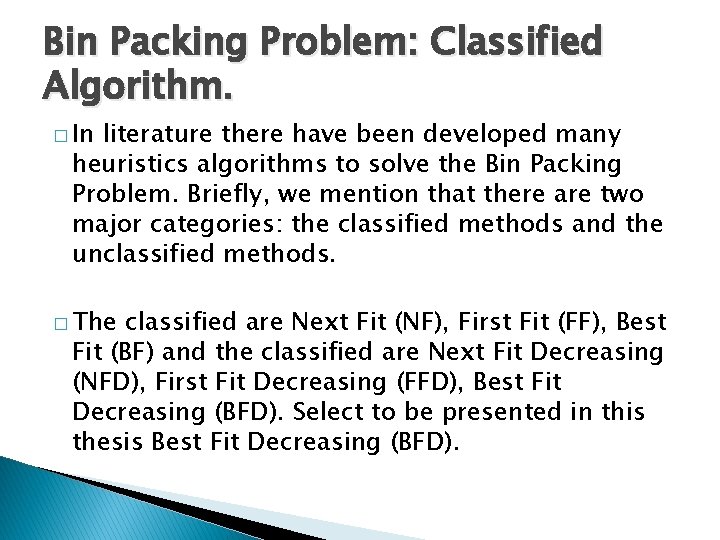 Bin Packing Problem: Classified Algorithm.

□ In literature there have been developed many heuristics algorithms to solve the Bin Packing Problem. Briefly, we mention that there are two major categories: the classified methods and the unclassified methods.

□ The classified are Next Fit (NF), First Fit (FF), Best Fit (BF) and the classified are Next Fit Decreasing (NFD), First Fit Decreasing (FFD), Best Fit Decreasing (BFD). Select to be presented in this thesis Best Fit Decreasing (BFD).